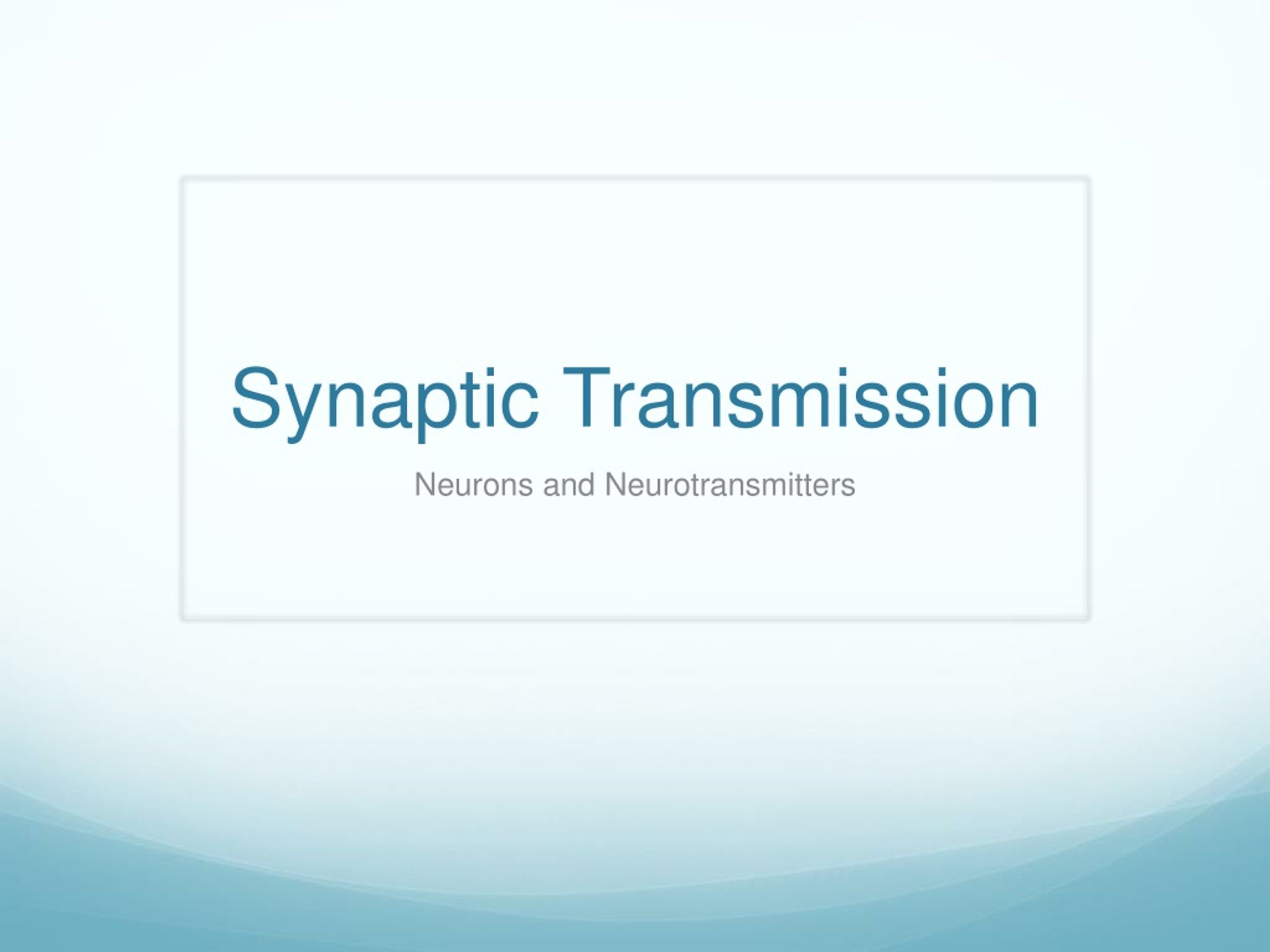 Synaptic Transmission

Neurons and Neurotransmitters